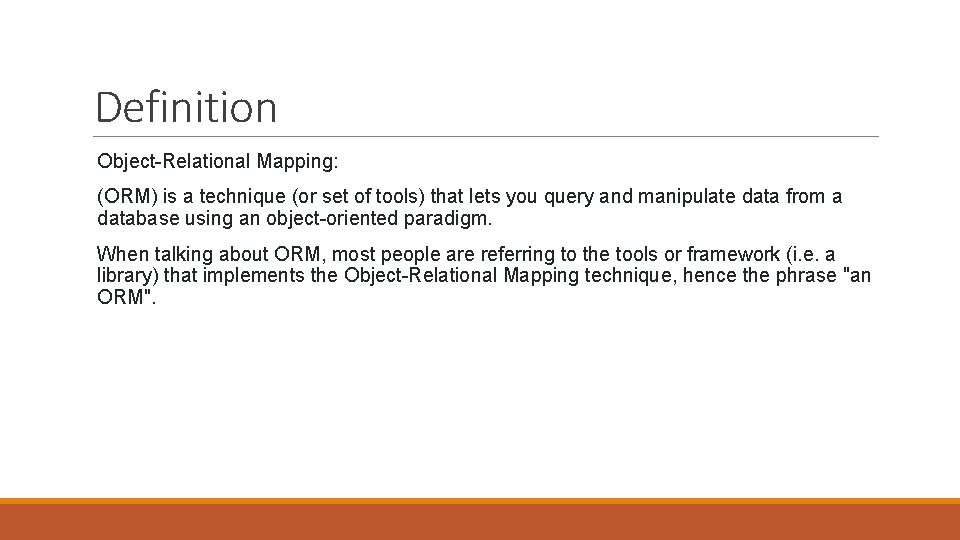 Definition

Object-Relational Mapping:

(ORM) is a technique (or set of tools) that lets you query and manipulate data from a database using an object-oriented paradigm.

When talking about ORM, most people are referring to the tools or framework (i.e. a library) that implements the Object-Relational Mapping technique, hence the phrase "an ORM".